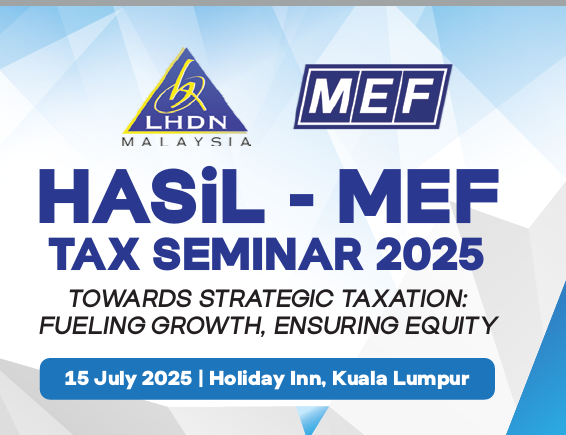 LHDN
MALAYSIA

MEF

HASiL - MEF
TAX SEMINAR 2025

TOWARDS STRATEGIC TAXATION: FUELING GROWTH, ENSURING EQUITY

15 July 2025 | Holiday Inn, Kuala Lumpur